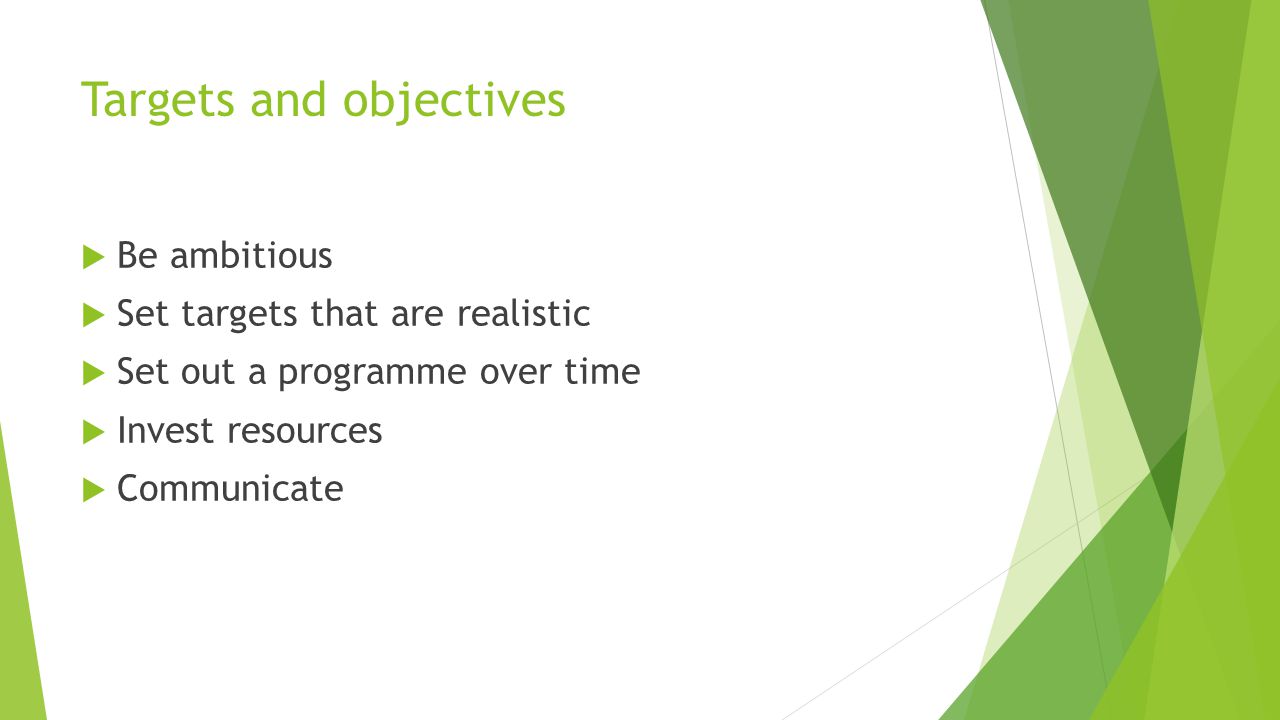 Targets and objectives

Be ambitious
Set targets that are realistic
Set out a programme over time
Invest resources
Communicate